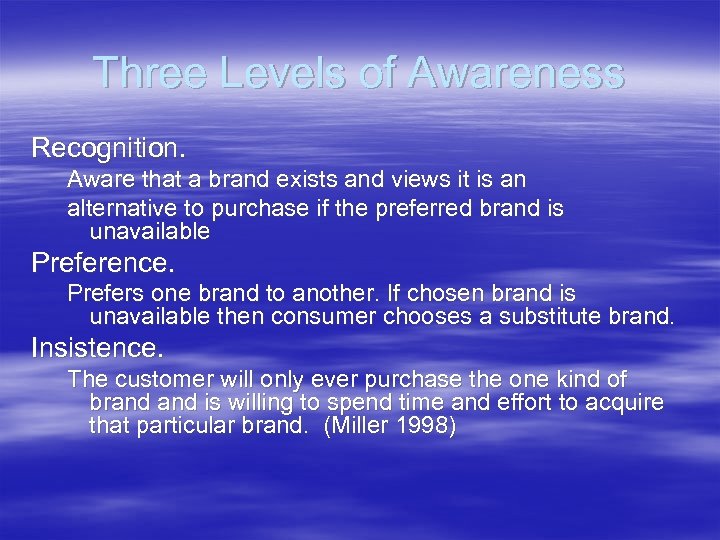 Three Levels of Awareness

Recognition.

Aware that a brand exists and views it is an

alternative to purchase if the preferred brand is unavailable

Preference.

Prefers one brand to another. If chosen brand is unavailable then consumer chooses a substitute brand.

Insistence.

The customer will only ever purchase the one kind of brand and is willing to spend time and effort to acquire that particular brand. (Miller 1998)